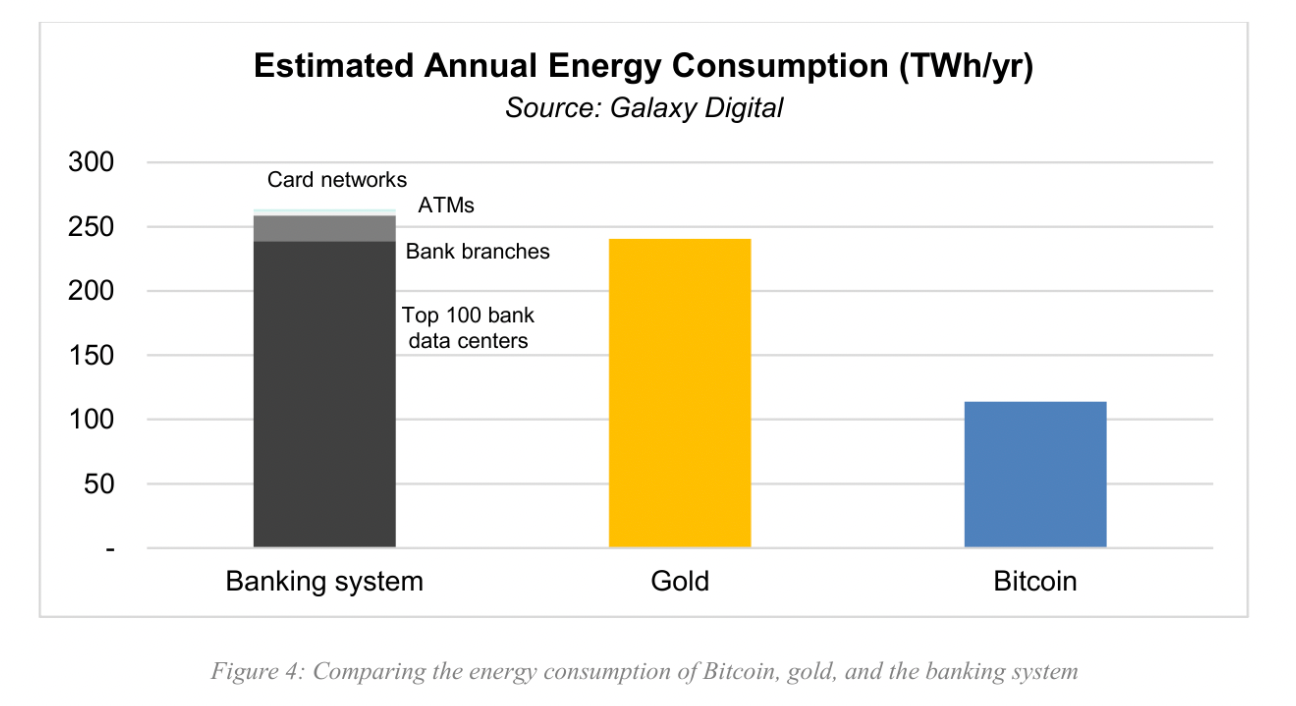 Estimated Annual Energy Consumption (TWh/yr)
Source: Galaxy Digital

300
250
200
150
100
50
-

Card networks
ATMs
Bank branches
Top 100 bank data centers

Banking system
Gold
Bitcoin

Figure 4: Comparing the energy consumption of Bitcoin, gold, and the banking system